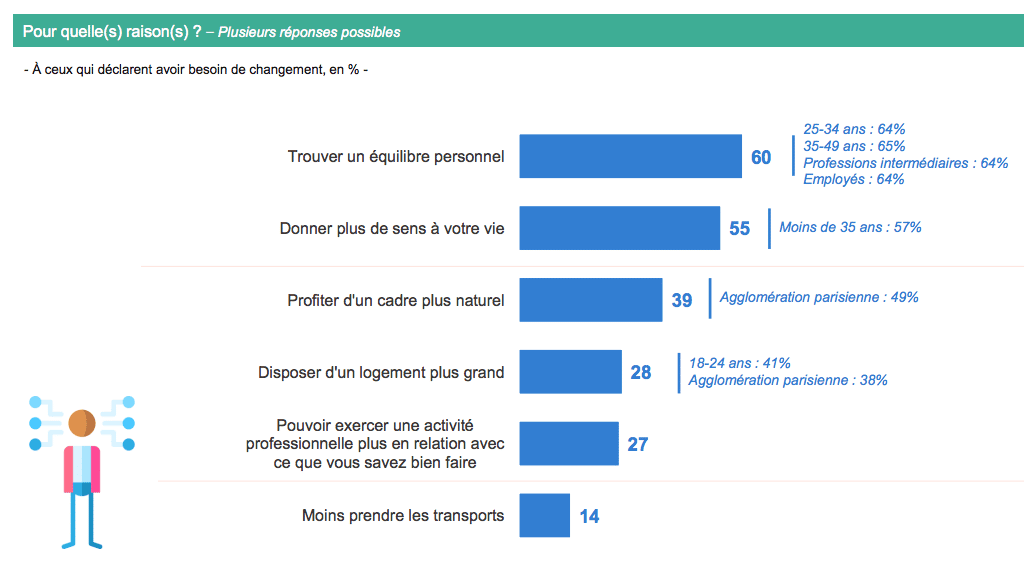 Pour quelle(s) raison(s) ? – Plusieurs réponses possibles

- À ceux qui déclarent avoir besoin de changement, en % -

Trouver un équilibre personnel 60
25-34 ans : 64%
35-49 ans : 65%
Professions intermédiaires : 64%
Employés : 64%

Donner plus de sens à votre vie 55
Moins de 35 ans : 57%

Profiter d'un cadre plus naturel 39
Agglomération parisienne : 49%

Disposer d'un logement plus grand 28
18-24 ans : 41%
Agglomération parisienne : 38%

Pouvoir exercer une activité professionnelle plus en relation avec ce que vous savez bien faire 27

Moins prendre les transports 14